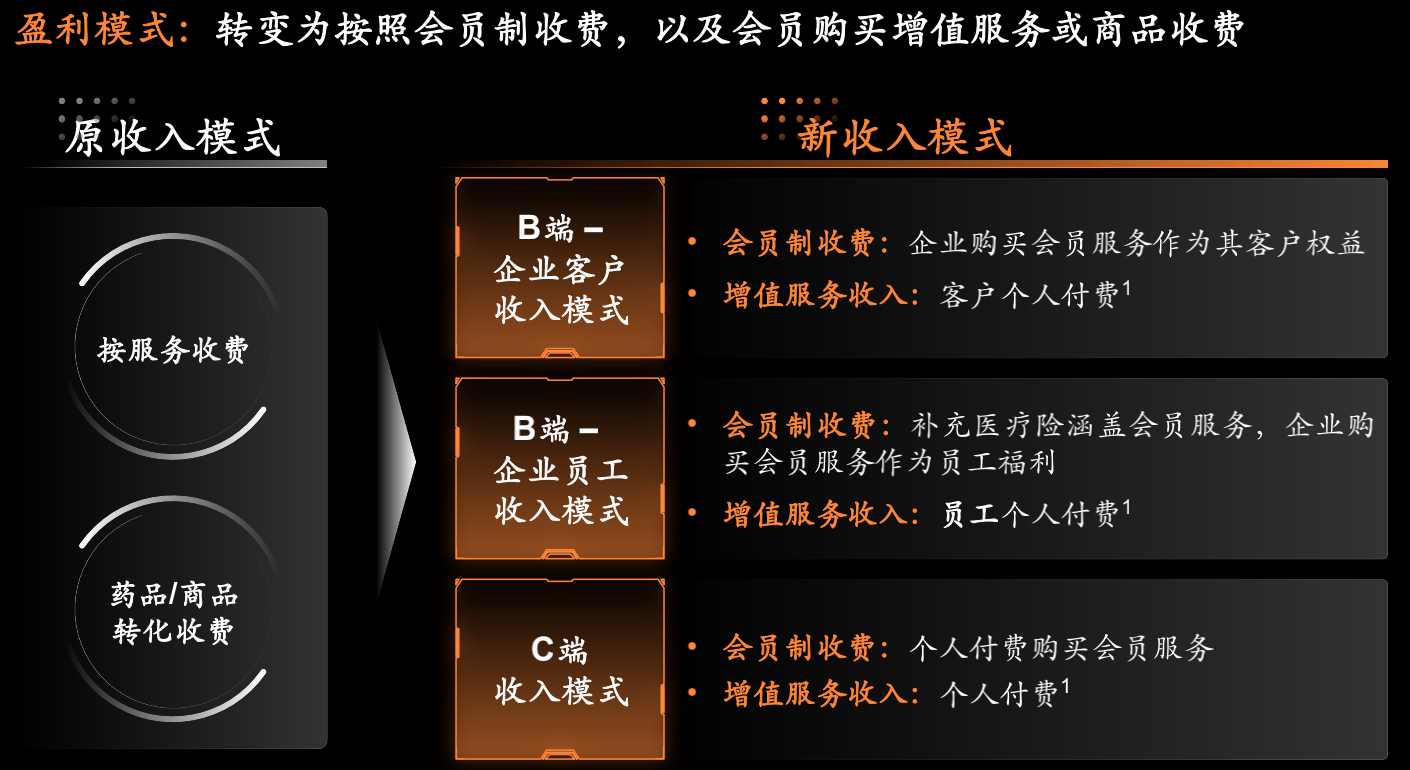 盈利模式：转变为按照会员制收费，以及会员购买增值服务或商品收费

原收入模式

按服务收费

药品/商品转化收费

新收入模式

B端 – 企业客户收入模式

• 会员制收费：企业购买会员服务作为其客户权益
• 增值服务收入：客户个人付费$^1$

B端 – 企业员工收入模式

• 会员制收费：补充医疗险涵盖会员服务，企业购买会员服务作为员工福利
• 增值服务收入：员工个人付费$^1$

C端 收入模式

• 会员制收费：个人付费购买会员服务
• 增值服务收入：个人付费$^1$